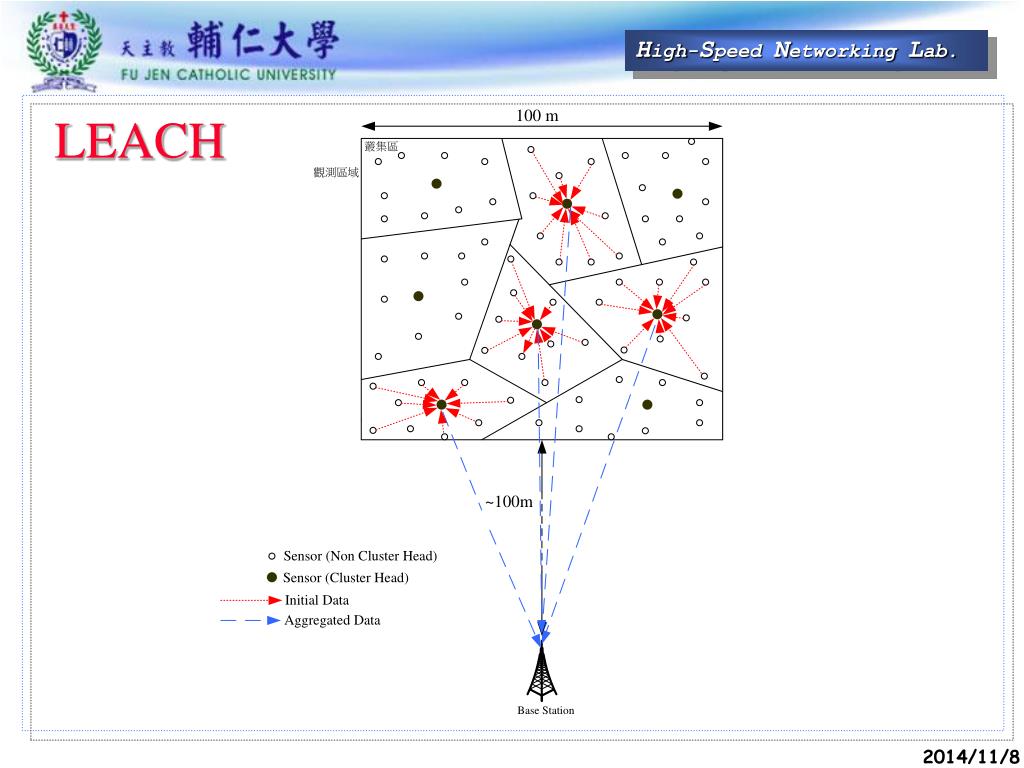 天主教 輔仁大學
FU JEN CATHOLIC UNIVERSITY

High-Speed Networking Lab.

LEACH

100 m

叢集區

觀測區域

~100m

Sensor (Non Cluster Head)
Sensor (Cluster Head)
Initial Data
Aggregated Data

Base Station

2014/11/8